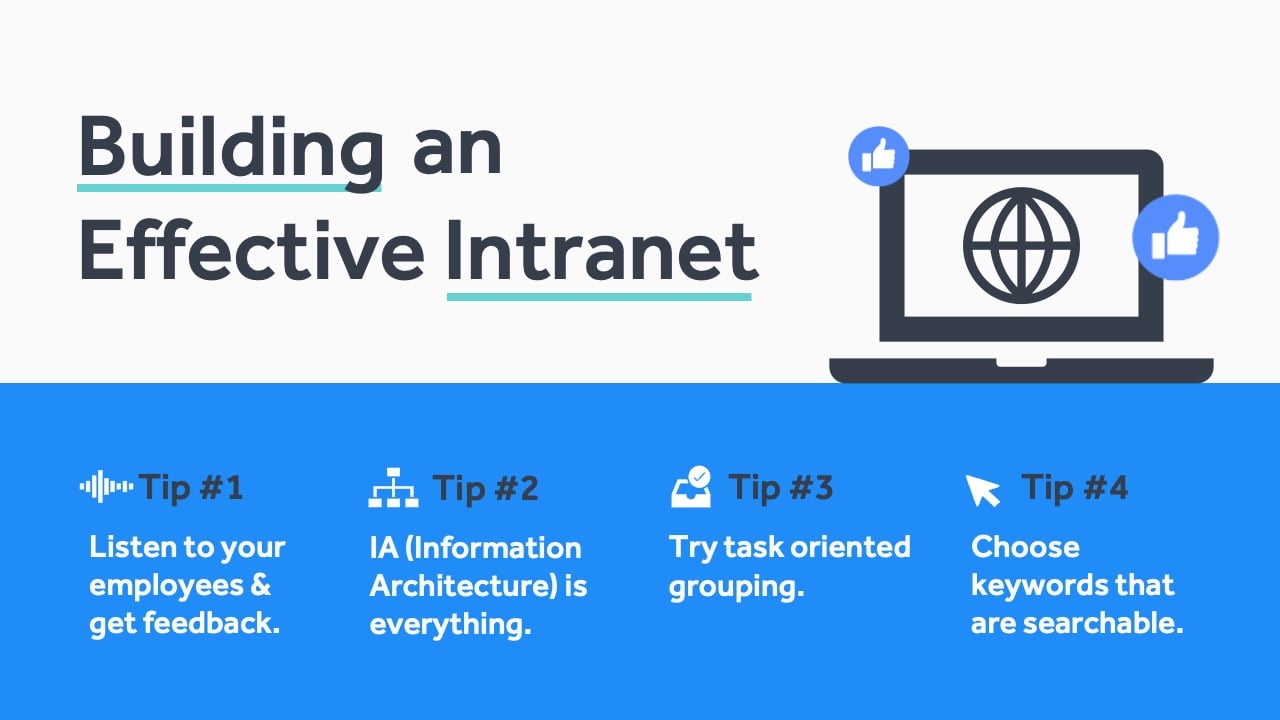 Building an Effective Intranet

Tip #1
Listen to your employees & get feedback.

Tip #2
IA (Information Architecture) is everything.

Tip #3
Try task oriented grouping.

Tip #4
Choose keywords that are searchable.